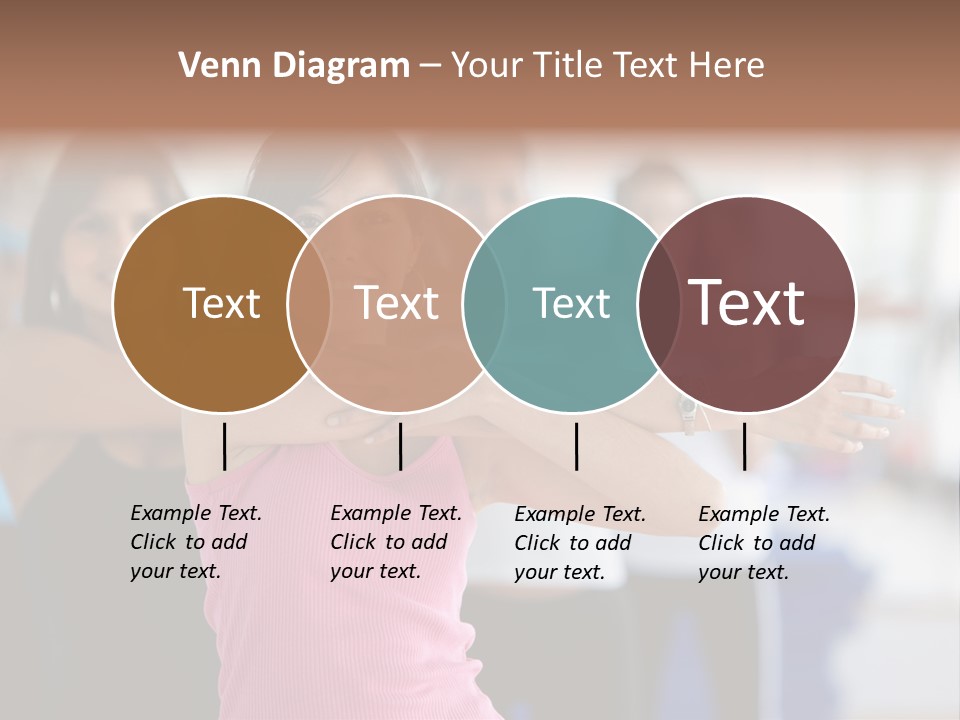 Venn Diagram – Your Title Text Here

Text

Text

Text

Text

Example Text. Click to add your text.

Example Text. Click to add your text.

Example Text. Click to add your text.

Example Text. Click to add your text.